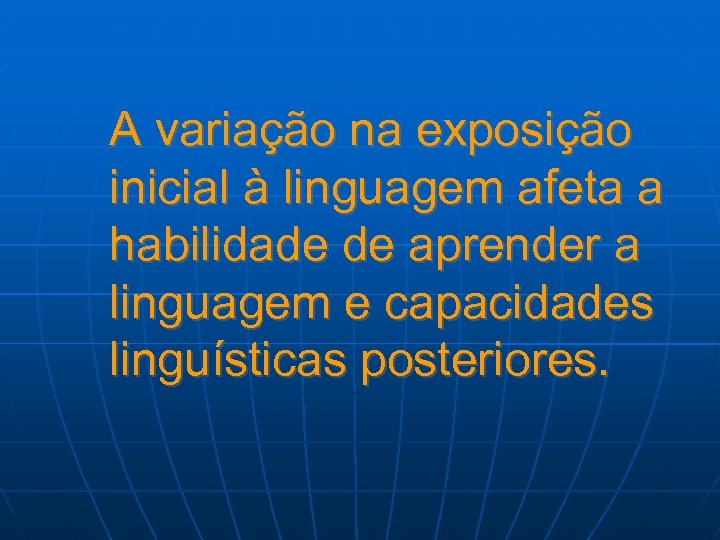 A variação na exposição inicial à linguagem afeta a habilidade de aprender a linguagem e capacidades linguísticas posteriores.